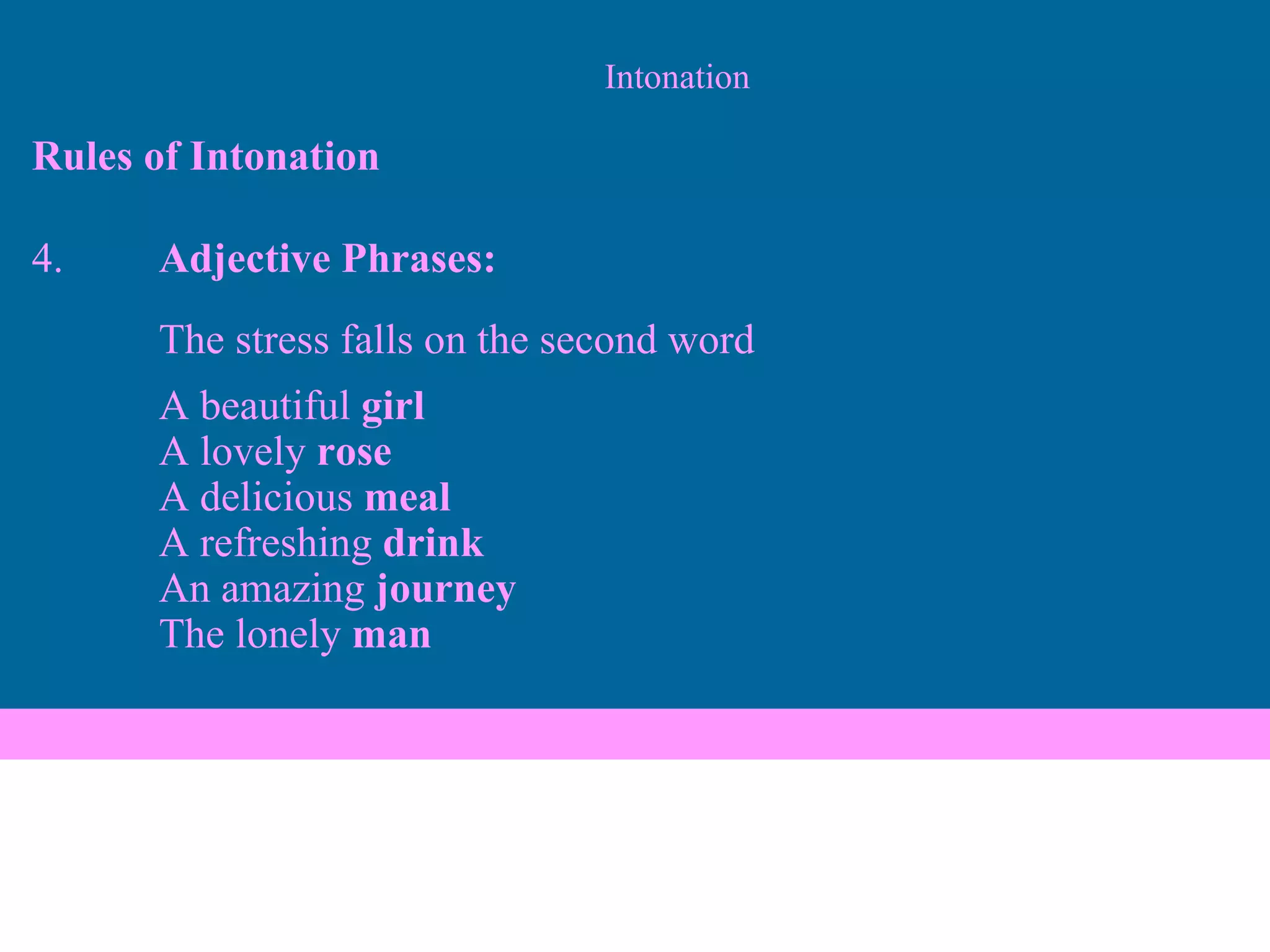 Intonation

Rules of Intonation

4. Adjective Phrases:

The stress falls on the second word

A beautiful girl
A lovely rose
A delicious meal
A refreshing drink
An amazing journey
The lonely man